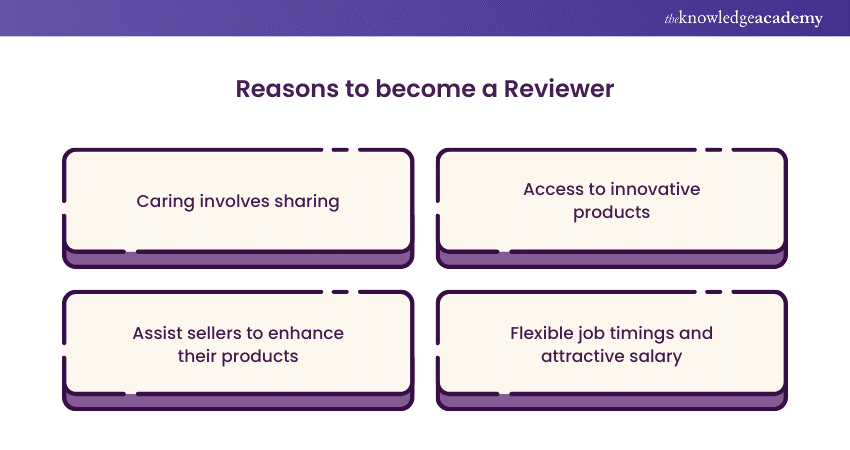 theknowledgeacademy

Reasons to become a Reviewer

Caring involves sharing

Access to innovative products

Assist sellers to enhance their products

Flexible job timings and attractive salary